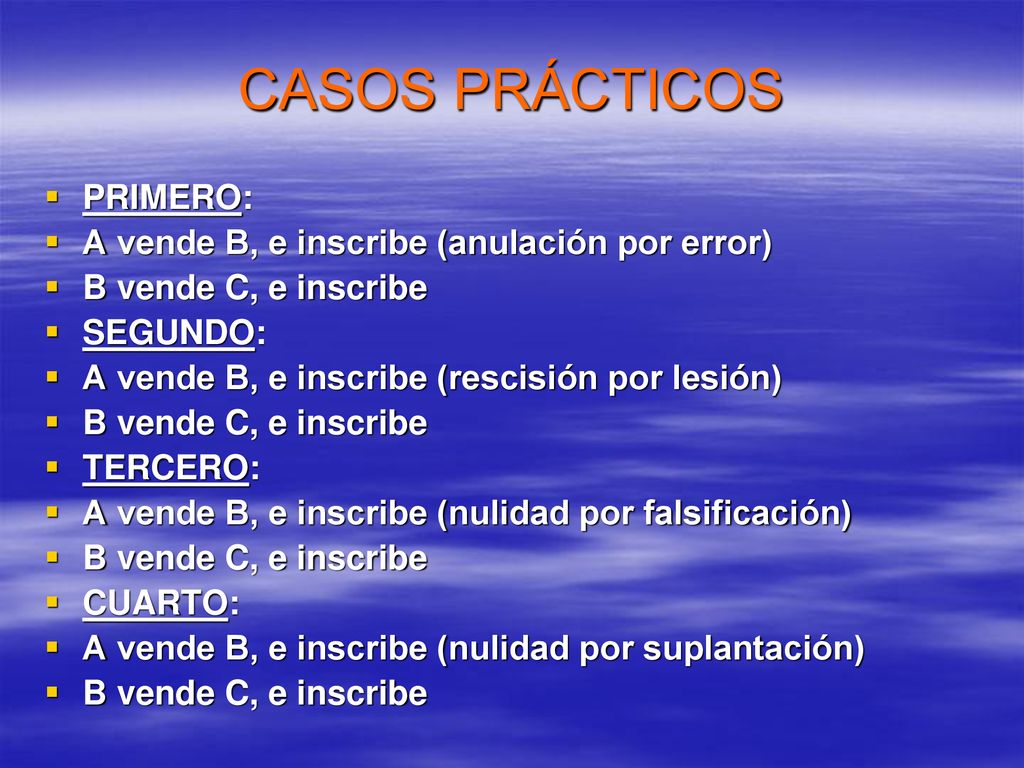 CASOS PRÁCTICOS

- PRIMERO:
- A vende B, e inscribe (anulación por error)
- B vende C, e inscribe
- SEGUNDO:
- A vende B, e inscribe (rescisión por lesión)
- B vende C, e inscribe
- TERCERO:
- A vende B, e inscribe (nulidad por falsificación)
- B vende C, e inscribe
- CUARTO:
- A vende B, e inscribe (nulidad por suplantación)
- B vende C, e inscribe